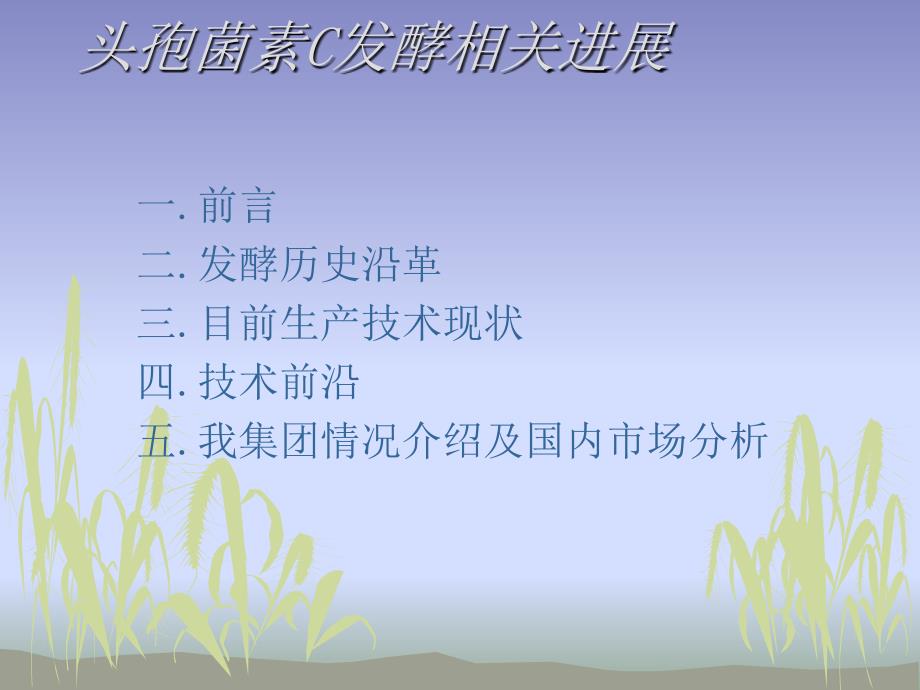 头孢菌素C发酵相关进展

一. 前言
二. 发酵历史沿革
三. 目前生产技术现状
四. 技术前沿
五. 我集团情况介绍及国内市场分析